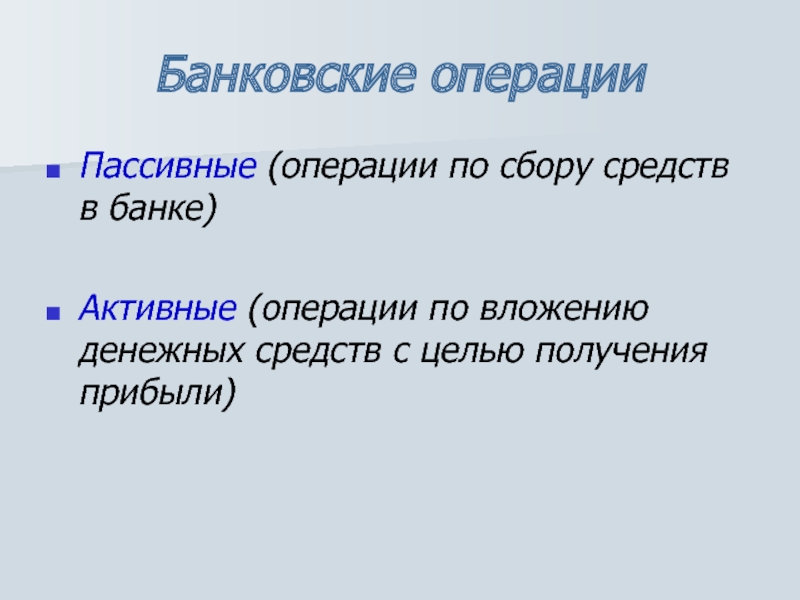 Банковские операции

Пассивные (операции по сбору средств в банке)

Активные (операции по вложению денежных средств с целью получения прибыли)